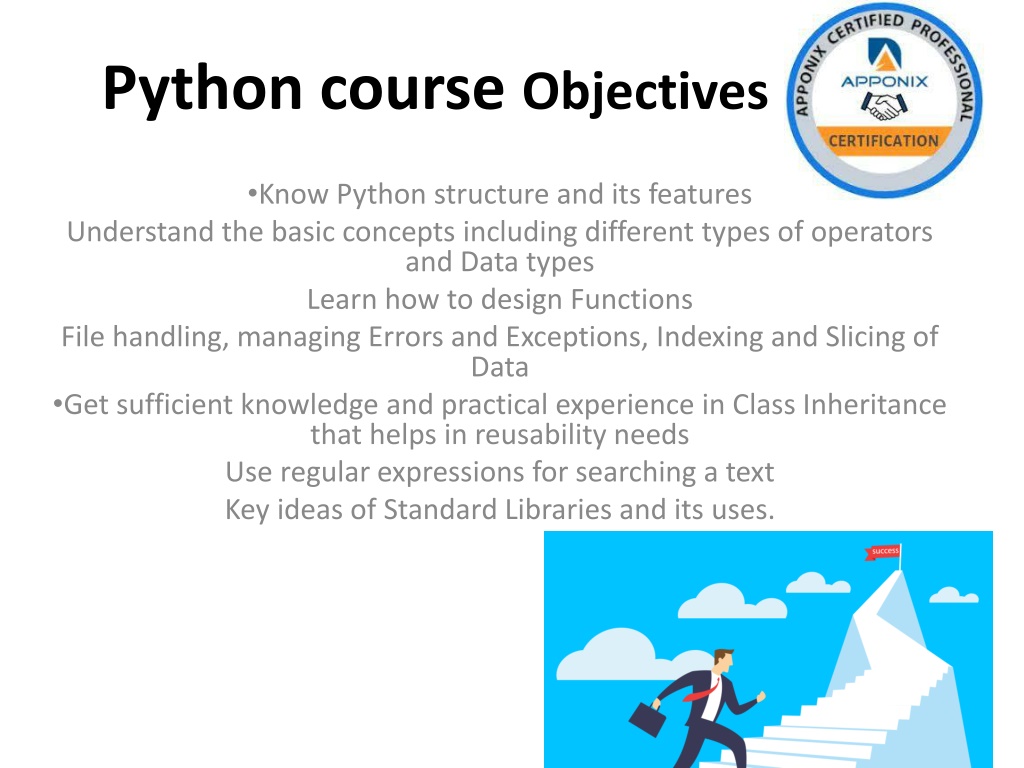 Python course Objectives

APPONIX CERTIFIED PROFESSIONAL
APPONIX
CERTIFICATION

•Know Python structure and its features
Understand the basic concepts including different types of operators and Data types
Learn how to design Functions
File handling, managing Errors and Exceptions, Indexing and Slicing of Data
•Get sufficient knowledge and practical experience in Class Inheritance that helps in reusability needs
Use regular expressions for searching a text
Key ideas of Standard Libraries and its uses.

success